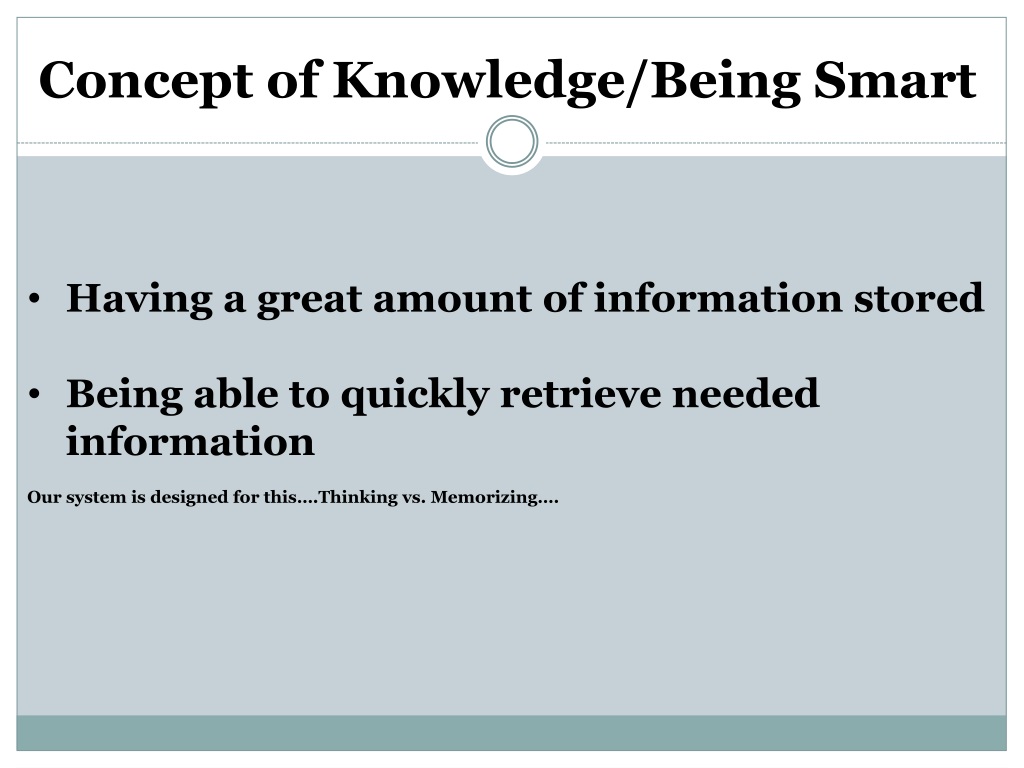 Concept of Knowledge/Being Smart

• Having a great amount of information stored

• Being able to quickly retrieve needed information

Our system is designed for this….Thinking vs. Memorizing….